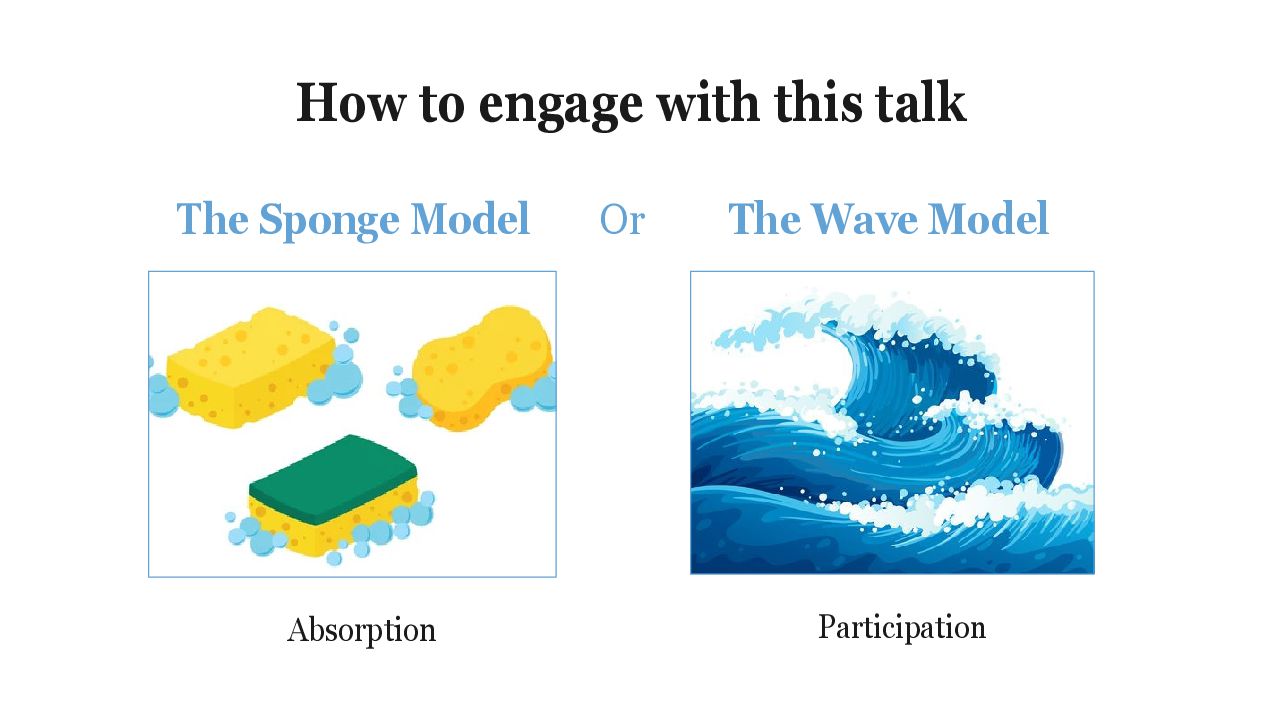 How to engage with this talk

The Sponge Model Or The Wave Model

Absorption

Participation